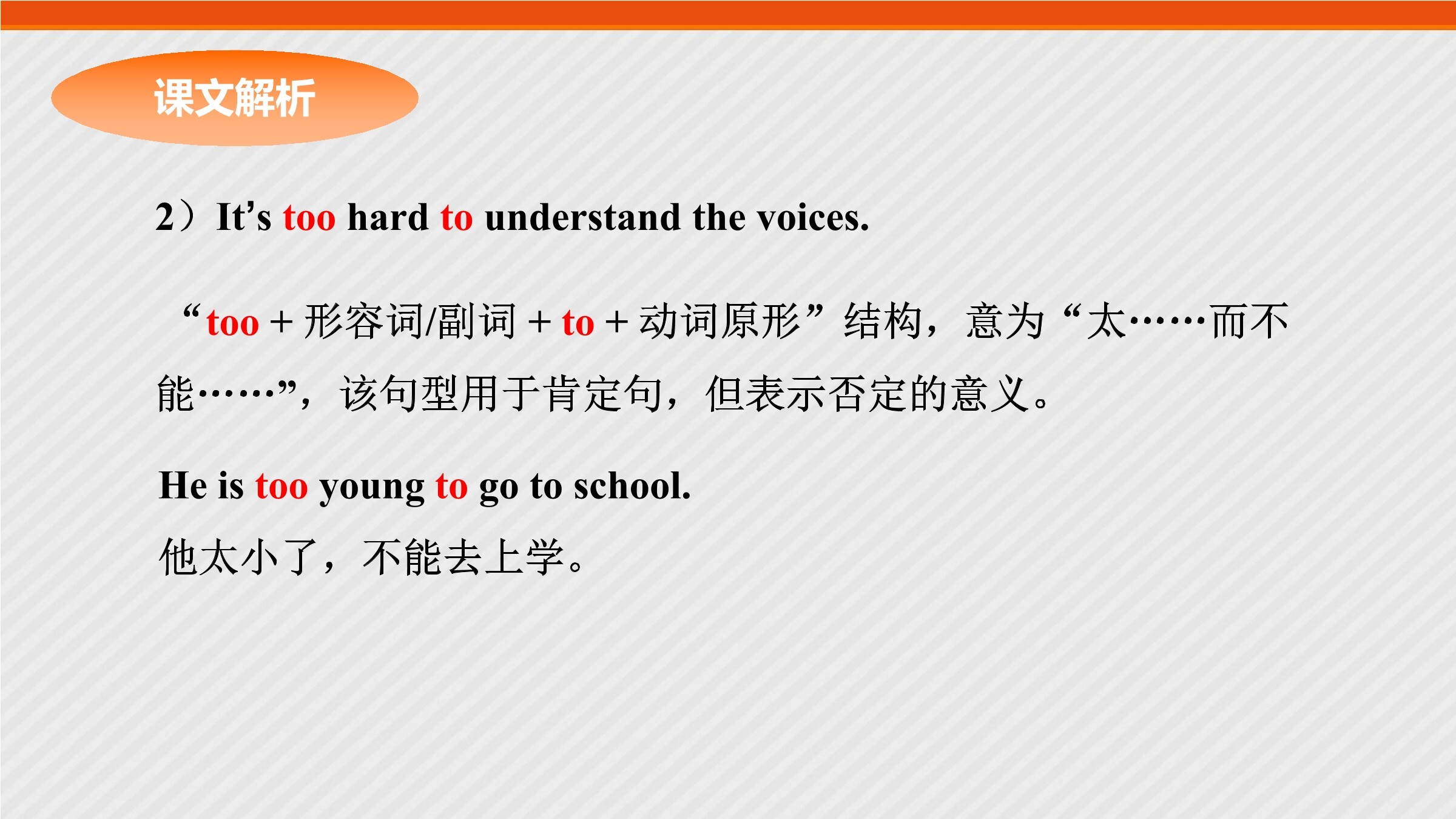 课文解析

2）It’s too hard to understand the voices.

“too + 形容词/副词 + to + 动词原形”结构，意为“太……而不能……”，该句型用于肯定句，但表示否定的意义。

He is too young to go to school.

他太小了，不能去上学。